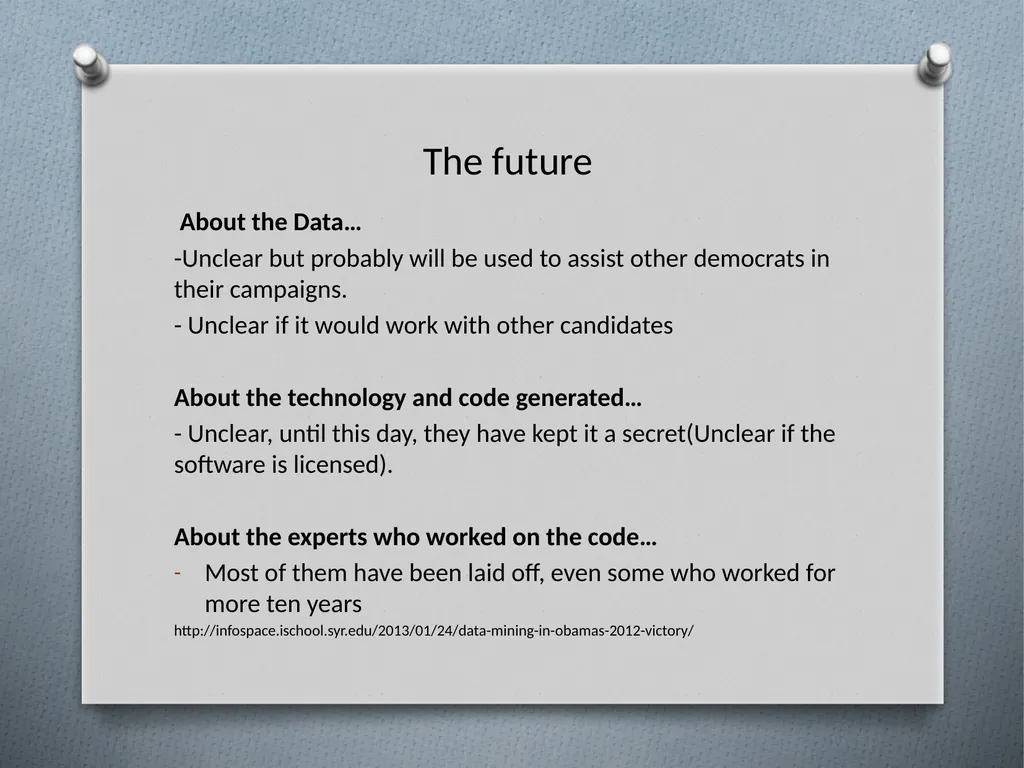 The future

About the Data…

-Unclear but probably will be used to assist other democrats in their campaigns.

- Unclear if it would work with other candidates

About the technology and code generated…

- Unclear, until this day, they have kept it a secret(Unclear if the software is licensed).

About the experts who worked on the code…

- Most of them have been laid off, even some who worked for more ten years

http://infospace.ischool.syr.edu/2013/01/24/data-mining-in-obamas-2012-victory/